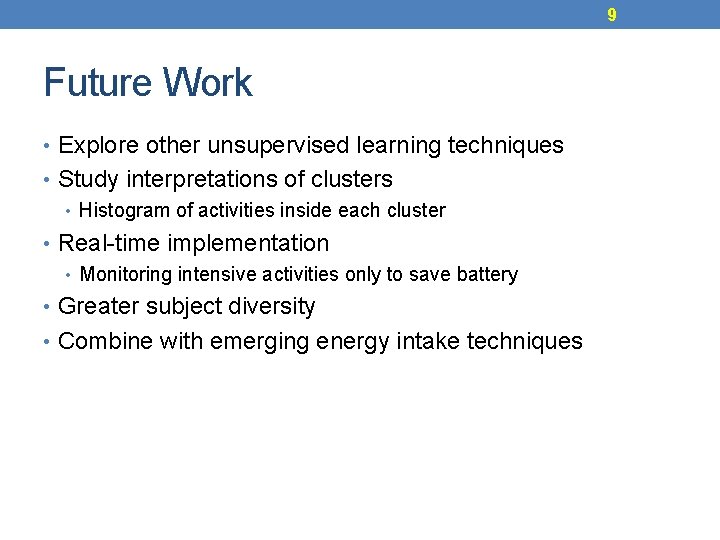 9

Future Work

• Explore other unsupervised learning techniques
• Study interpretations of clusters
  • Histogram of activities inside each cluster
• Real-time implementation
  • Monitoring intensive activities only to save battery
• Greater subject diversity
• Combine with emerging energy intake techniques